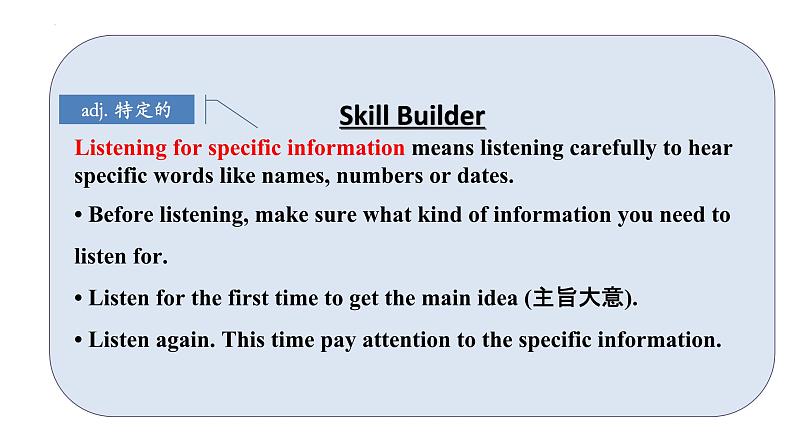 adj. 特定的

Skill Builder

Listening for specific information means listening carefully to hear specific words like names, numbers or dates.

• Before listening, make sure what kind of information you need to listen for.

• Listen for the first time to get the main idea (主旨大意).

• Listen again. This time pay attention to the specific information.